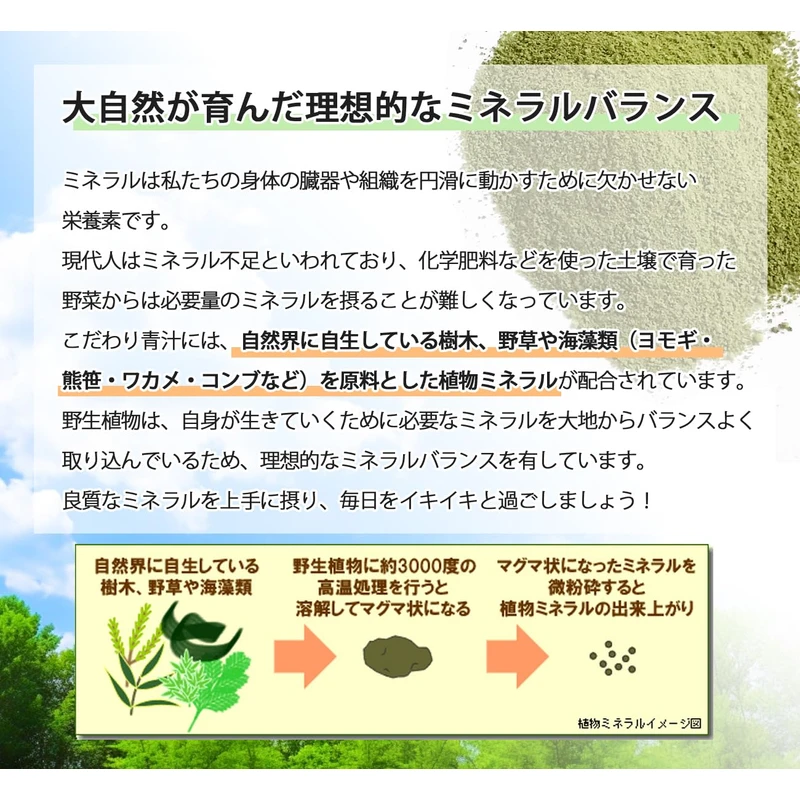 大自然が育んだ理想的なミネラルバランス

ミネラルは私たちの身体の臓器や組織を円滑に動かすために欠かせない栄養素です。
現代人はミネラル不足といわれており、化学肥料などを使った土壌で育った野菜からは必要量のミネラルを摂ることが難しくなっています。
こだわり青汁には、自然界に自生している樹木、野草や海藻類（ヨモギ・熊笹・ワカメ・コンブなど）を原料とした植物ミネラルが配合されています。
野生植物は、自身が生きていくために必要なミネラルを大地からバランスよく取り込んでいるため、理想的なミネラルバランスを有しています。
良質なミネラルを上手に摂り、毎日をイキイキと過ごしましょう！

自然界に自生している樹木、野草や海藻類

野生植物に約3000度の高温処理を行うと溶解してマグマ状になる

マグマ状になったミネラルを微粉砕すると植物ミネラルの出来上がり

植物ミネラルイメージ図